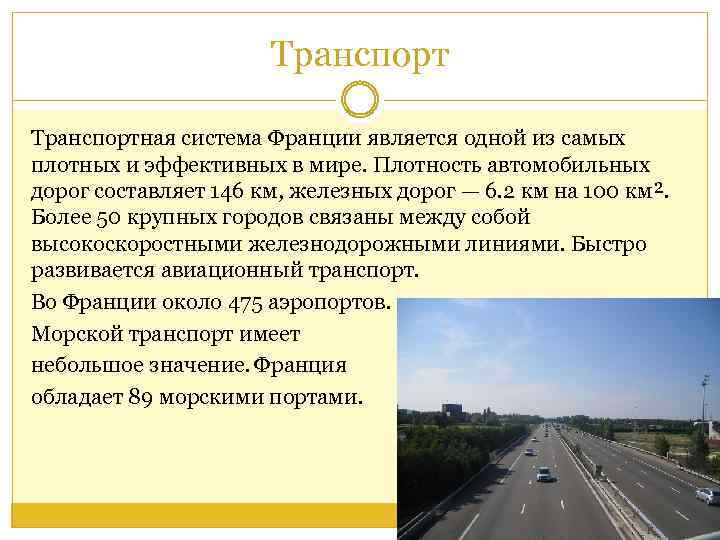 Транспорт

Транспортная система Франции является одной из самых плотных и эффективных в мире. Плотность автомобильных дорог составляет 146 км, железных дорог — 6.2 км на 100 км$^2$. Более 50 крупных городов связаны между собой высокоскоростными железнодорожными линиями. Быстро развивается авиационный транспорт.

Во Франции около 475 аэропортов.

Морской транспорт имеет небольшое значение. Франция обладает 89 морскими портами.